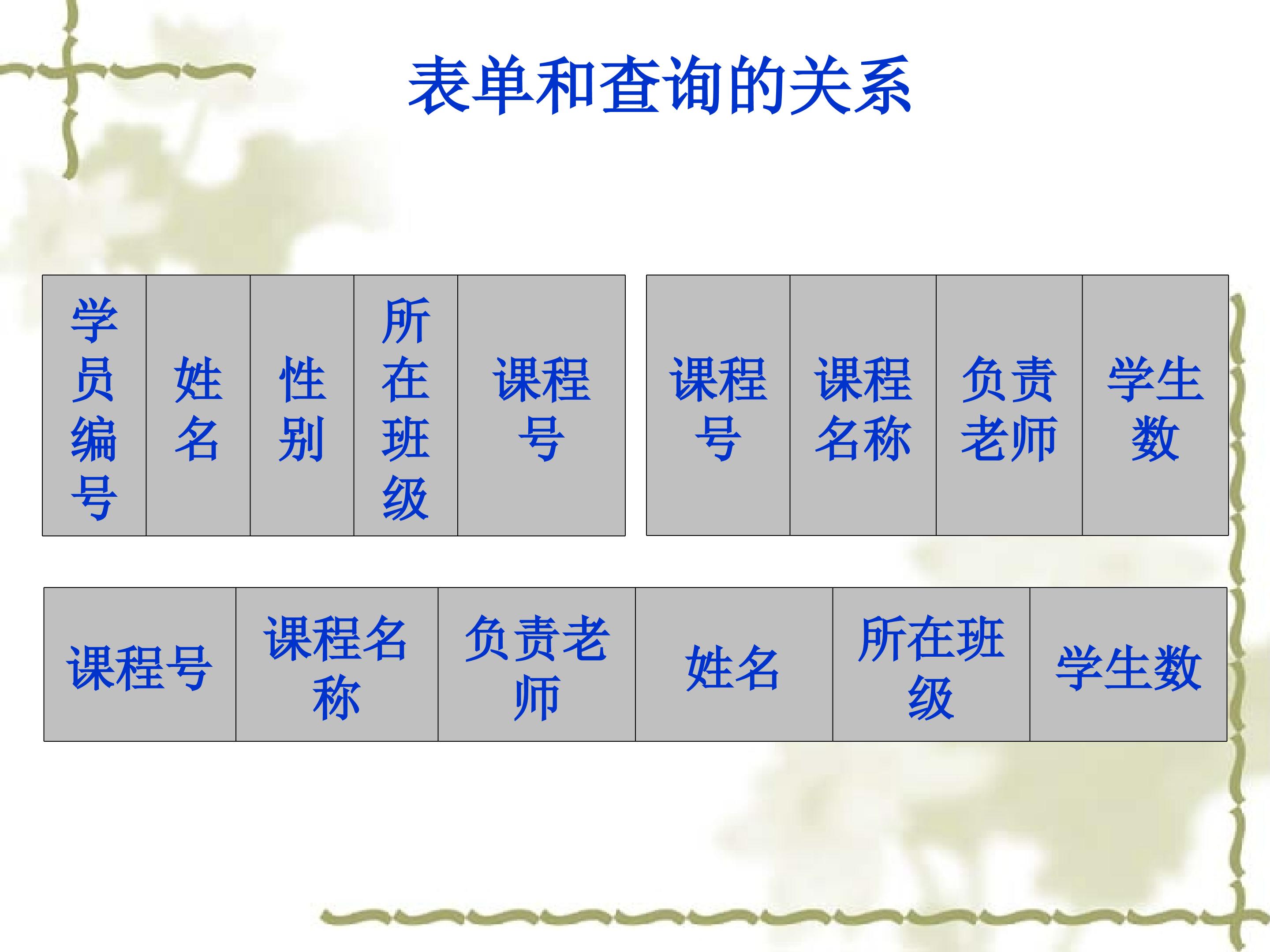 表单和查询的关系

| 学员编号 | 姓名 | 性别 | 所在班级 | 课程号 |
|---|---|---|---|---|

| 课程号 | 课程名称 | 负责老师 | 学生数 |
|---|---|---|---|

| 课程号 | 课程名称 | 负责老师 | 姓名 | 所在班级 | 学生数 |
|---|---|---|---|---|---|